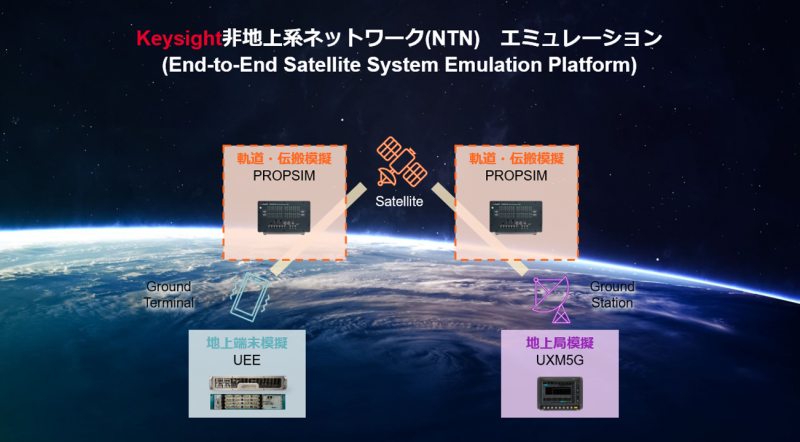 Keysight非地上系ネットワーク(NTN)　エミュレーション
(End-to-End Satellite System Emulation Platform)

軌道・伝搬模擬
PROPSIM

Satellite

軌道・伝搬模擬
PROPSIM

Ground Terminal

Ground Station

地上端末模擬
UEE

地上局模擬
UXM5G